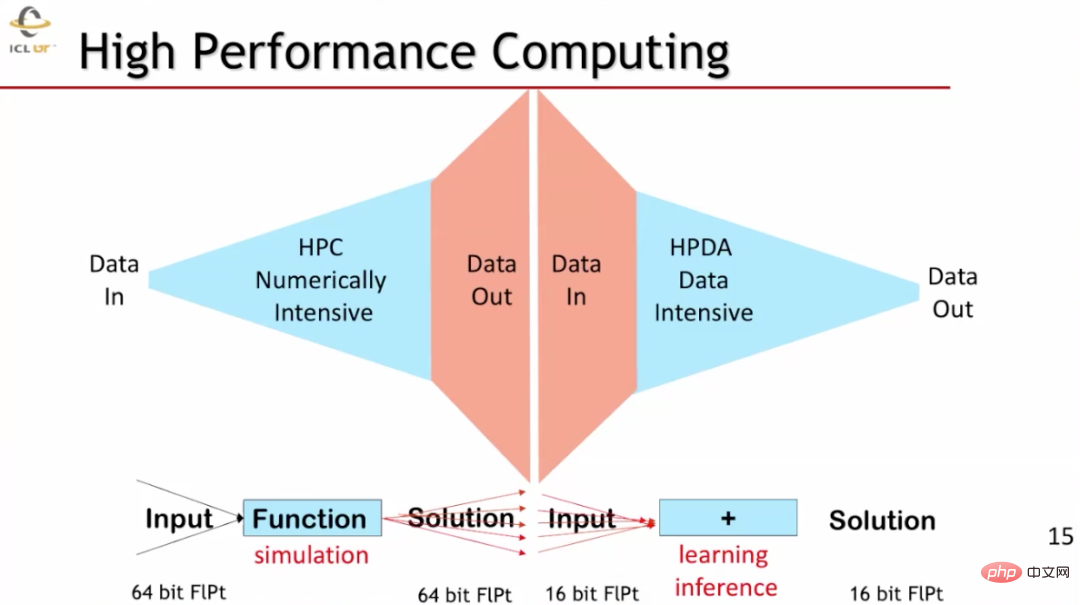 ICL UT

High Performance Computing

Data In

HPC Numerically Intensive

Data Out

Data In

HPDA Data Intensive

Data Out

Input

Function

simulation

Solution

Input

+

learning inference

Solution

15

64 bit FlPt

64 bit FlPt

16 bit FlPt

16 bit FlPt

php 中文网